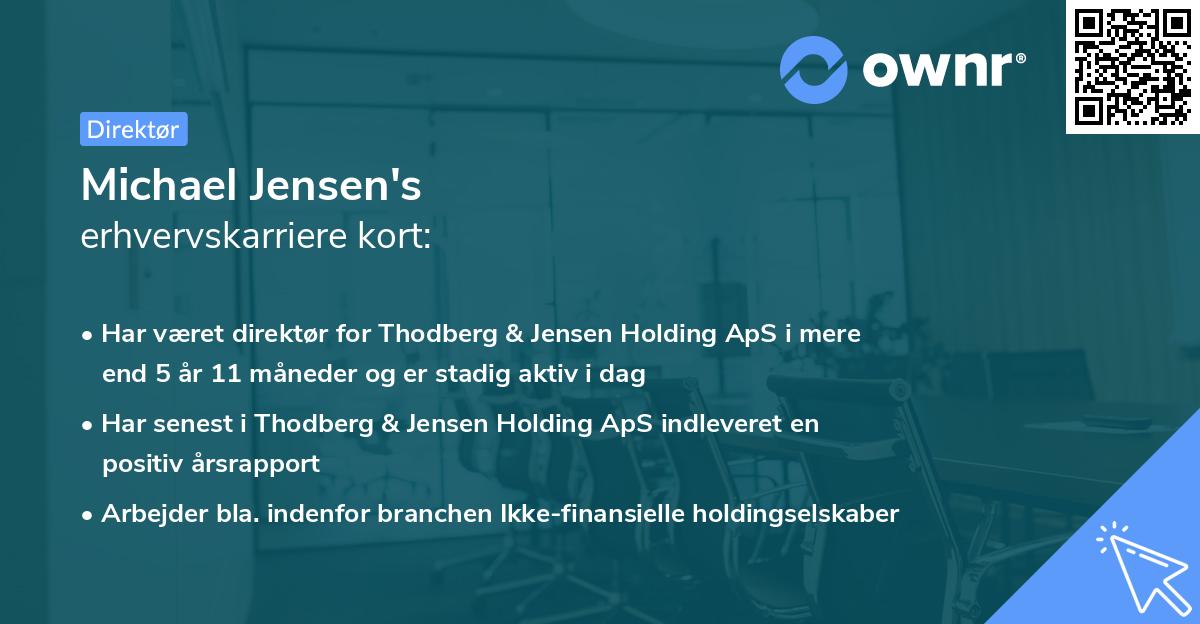 ownr®

Direktør

Michael Jensen's
erhvervskarriere kort:

• Har været direktør for Thodberg & Jensen Holding ApS i mere end 5 år 11 måneder og er stadig aktiv i dag

• Har senest i Thodberg & Jensen Holding ApS indleveret en positiv årsrapport

• Arbejder bla. indenfor branchen Ikke-finansielle holdingselskaber